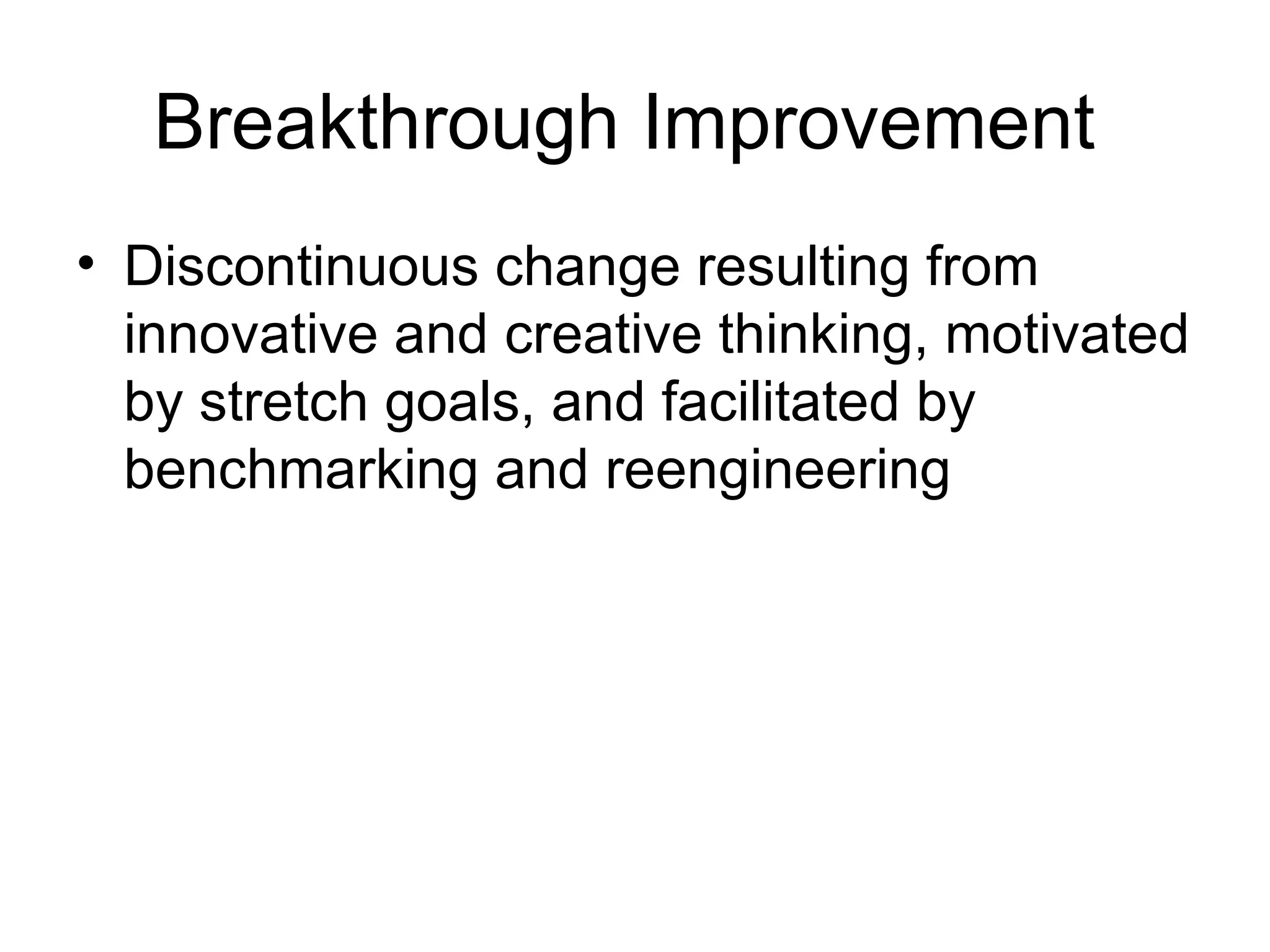 Breakthrough Improvement

• Discontinuous change resulting from innovative and creative thinking, motivated by stretch goals, and facilitated by benchmarking and reengineering